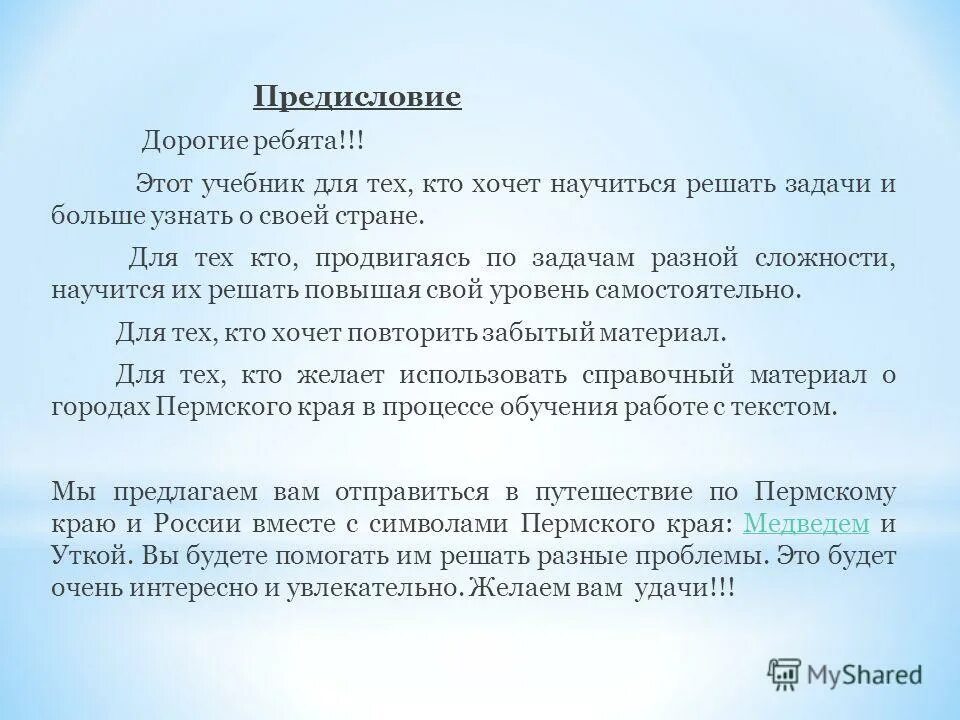 Предисловие

Дорогие ребята!!!

Этот учебник для тех, кто хочет научиться решать задачи и больше узнать о своей стране.

Для тех кто, продвигаясь по задачам разной сложности, научится их решать повышая свой уровень самостоятельно.

Для тех, кто хочет повторить забытый материал.

Для тех, кто желает использовать справочный материал о городах Пермского края в процессе обучения работе с текстом.

Мы предлагаем вам отправиться в путешествие по Пермскому краю и России вместе с символами Пермского края: Медведем и Уткой. Вы будете помогать им решать разные проблемы. Это будет очень интересно и увлекательно. Желаем вам удачи!!!

MyShared